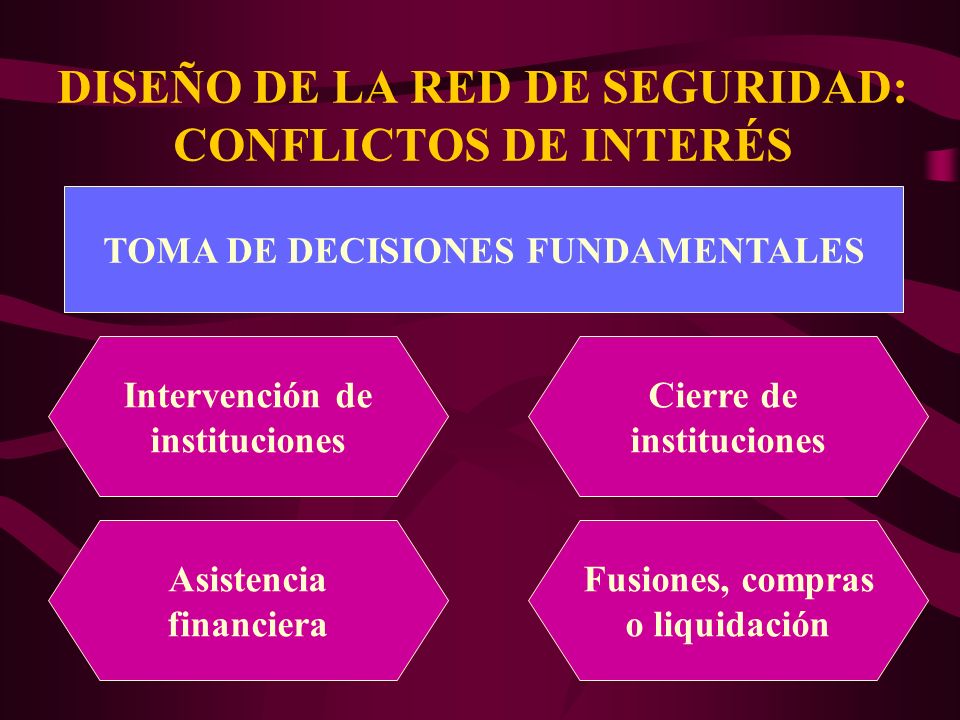 DISEÑO DE LA RED DE SEGURIDAD: CONFLICTOS DE INTERÉS

TOMA DE DECISIONES FUNDAMENTALES

Intervención de instituciones

Cierre de instituciones

Asistencia financiera

Fusiones, compras o liquidación